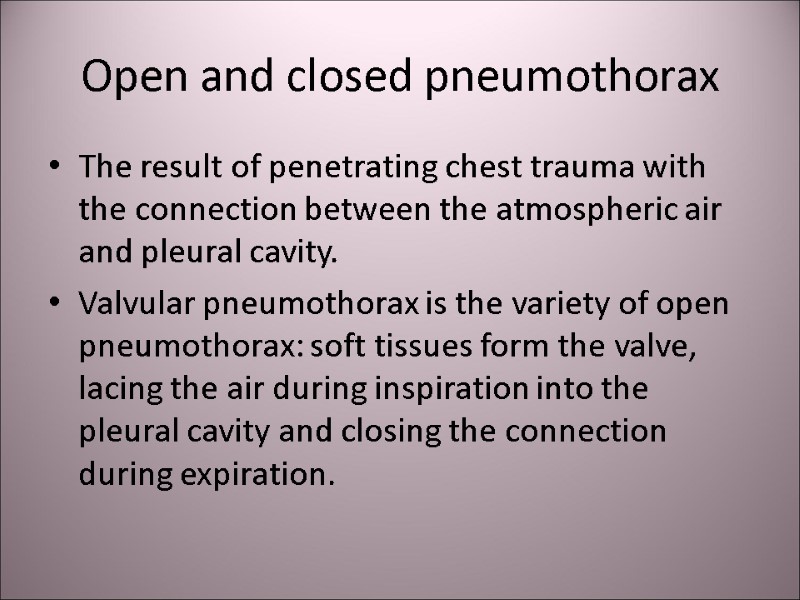 Open and closed pneumothorax

• The result of penetrating chest trauma with the connection between the atmospheric air and pleural cavity.

• Valvular pneumothorax is the variety of open pneumothorax: soft tissues form the valve, lacing the air during inspiration into the pleural cavity and closing the connection during expiration.